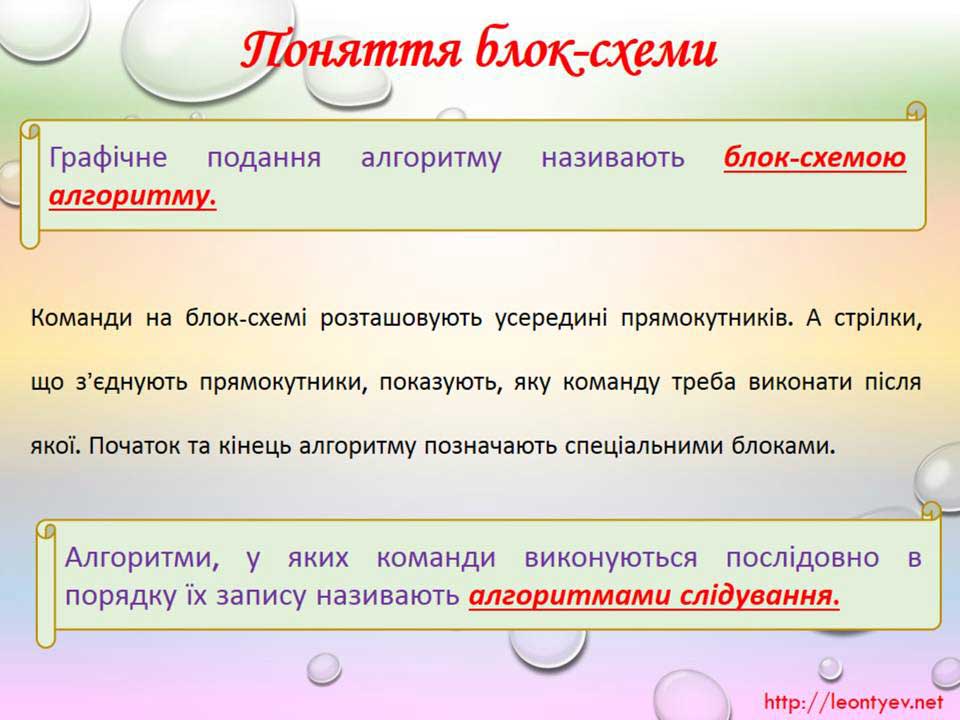 Поняття блок-схеми

Графічне подання алгоритму називають блок-схемою алгоритму.

Команди на блок-схемі розташовують усередині прямокутників. А стрілки, що з'єднують прямокутники, показують, яку команду треба виконати після якої. Початок та кінець алгоритму позначають спеціальними блоками.

Алгоритми, у яких команди виконуються послідовно в порядку їх запису називають алгоритмами слідування.

http://leontyev.net